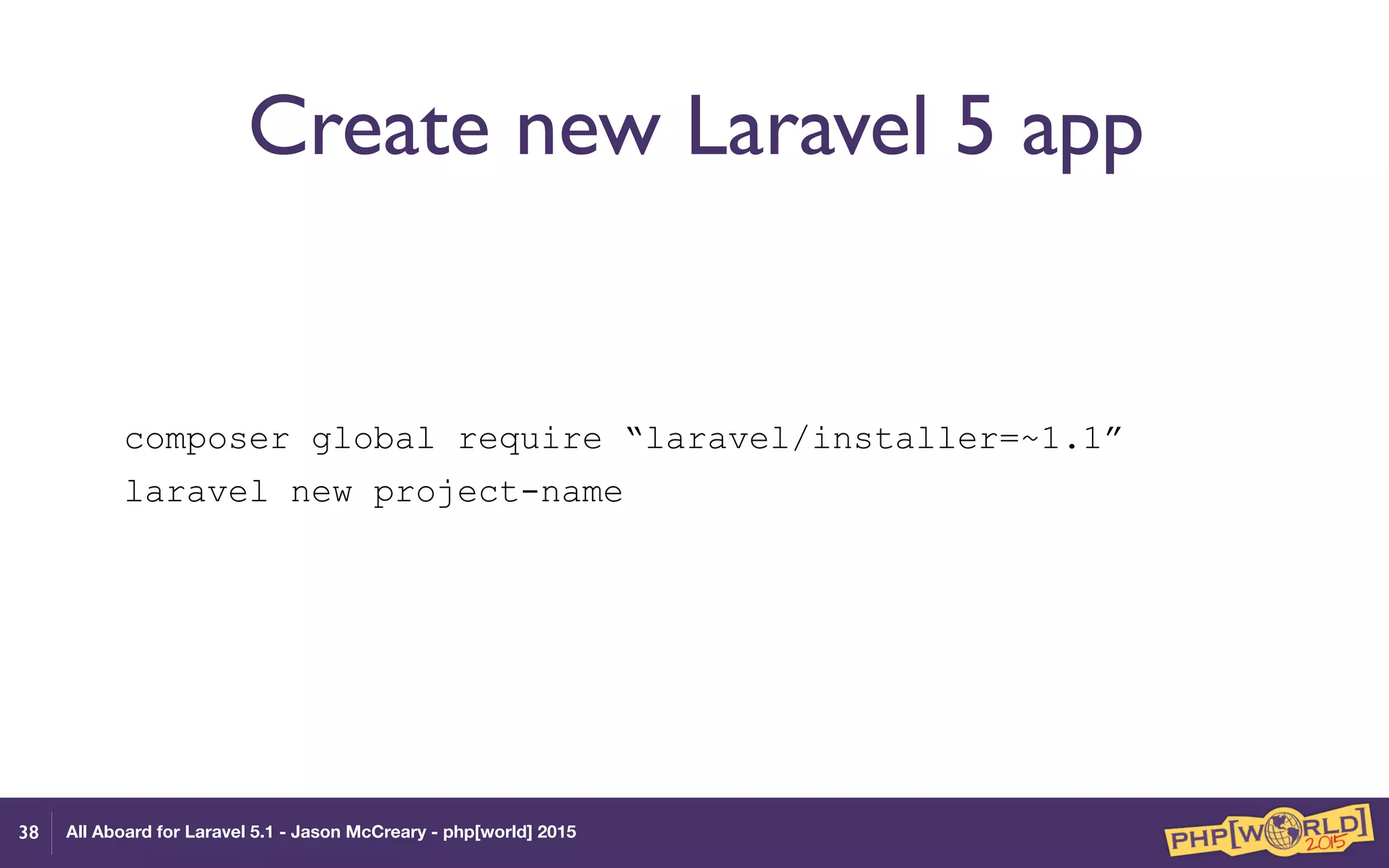 Create new Laravel 5 app

composer global require “laravel/installer=~1.1”
laravel new project-name

38 All Aboard for Laravel 5.1 - Jason McCreary - php[world] 2015

PHP[WORLD] 2015